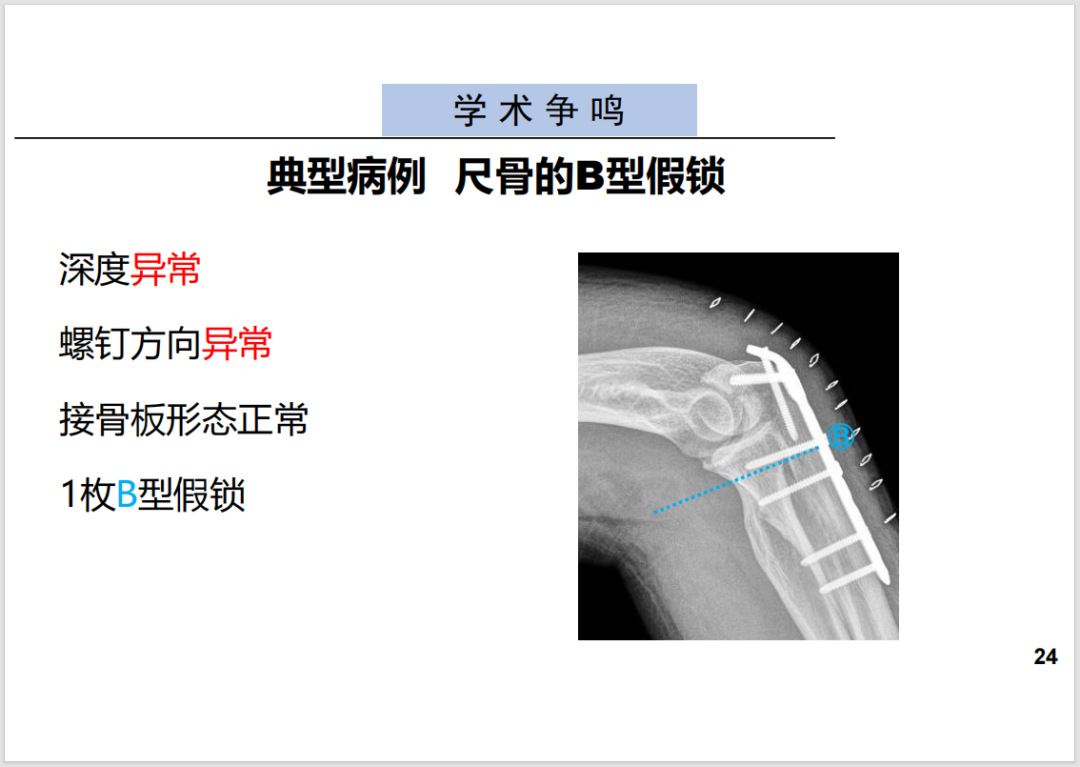 学术争鸣

典型病例 尺骨的B型假锁

深度异常

螺钉方向异常

接骨板形态正常

1枚B型假锁

B

24